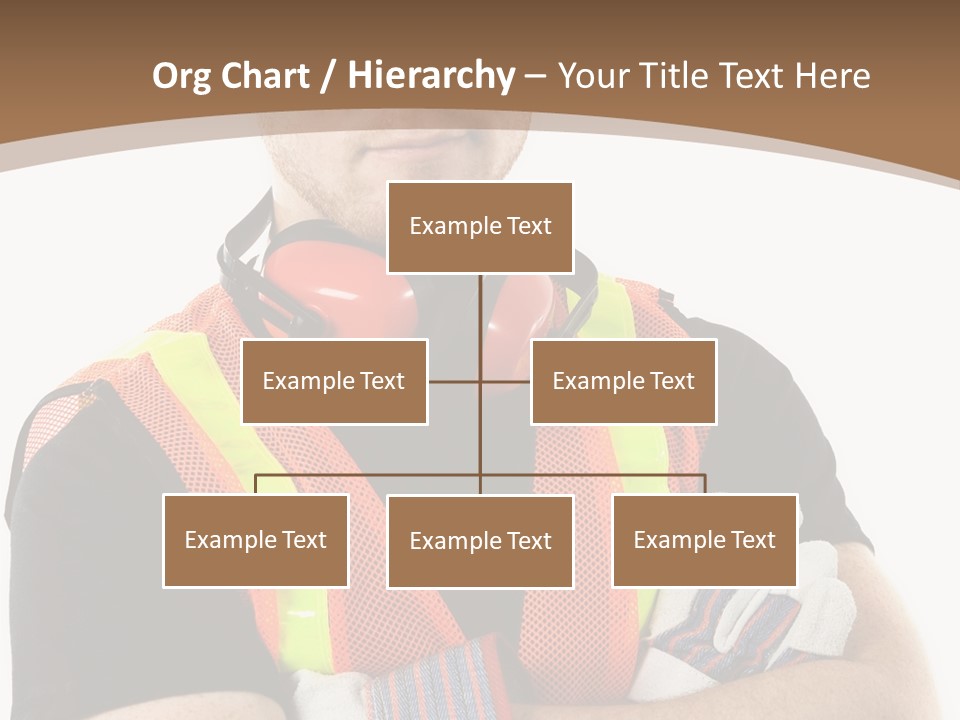 Org Chart / Hierarchy – Your Title Text Here

Example Text

Example Text

Example Text

Example Text

Example Text

Example Text